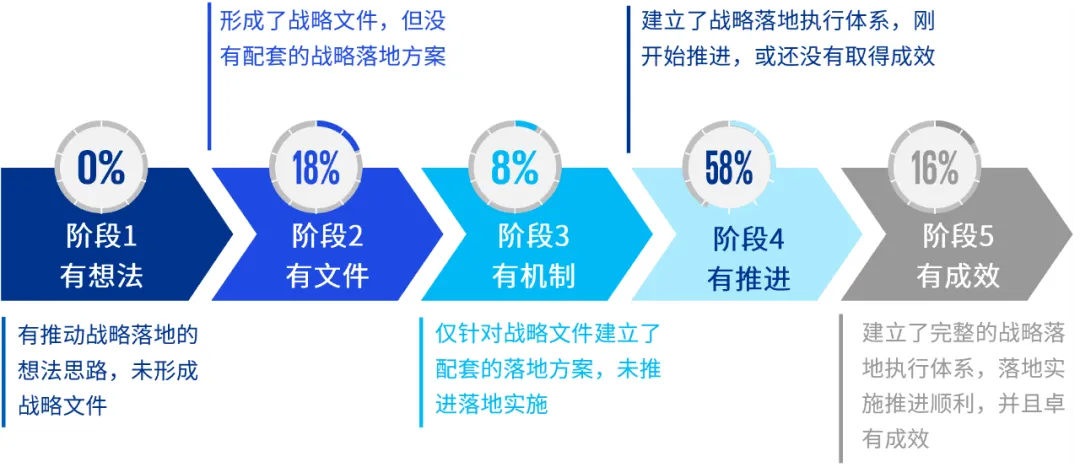 形成了战略文件，但没有配套的战略落地方案

建立了战略落地执行体系，刚开始推进，或还没有取得成效

0%
阶段1
有想法

18%
阶段2
有文件

8%
阶段3
有机制

58%
阶段4
有推进

16%
阶段5
有成效

有推动战略落地的想法思路，未形成战略文件

仅针对战略文件建立了配套的落地方案，未推进落地实施

建立了完整的战略落地执行体系，落地实施推进顺利，并且卓有成效